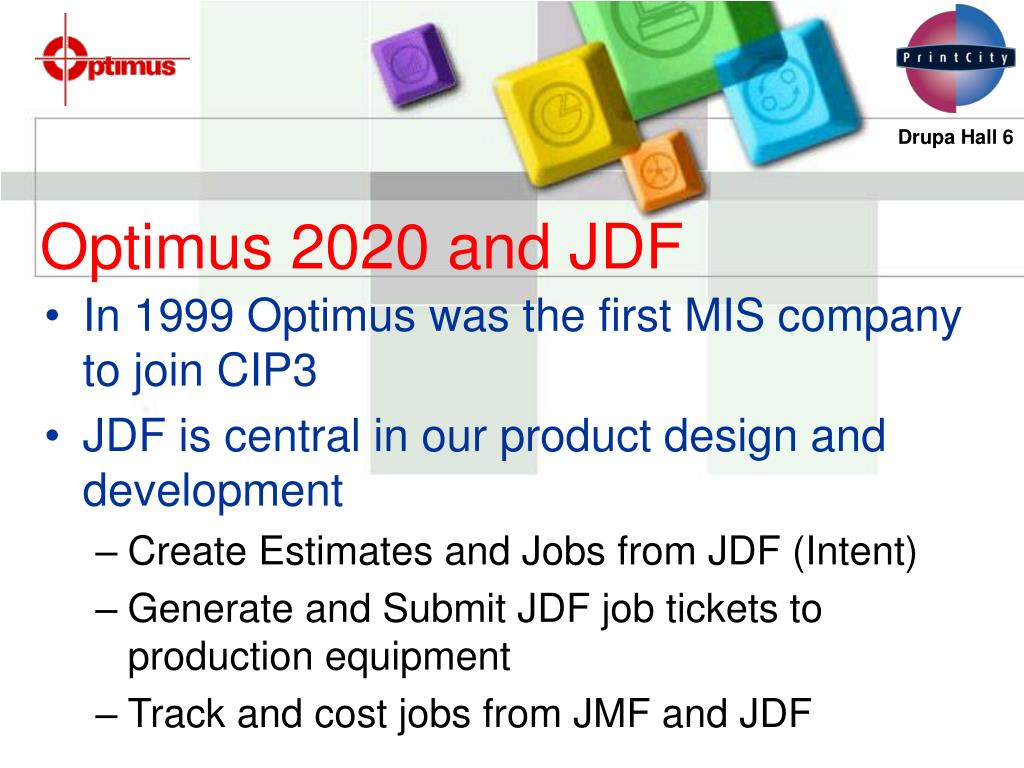 Optimus

PrintCity

Drupa Hall 6

Optimus 2020 and JDF

• In 1999 Optimus was the first MIS company to join CIP3

• JDF is central in our product design and development

– Create Estimates and Jobs from JDF (Intent)

– Generate and Submit JDF job tickets to production equipment

– Track and cost jobs from JMF and JDF